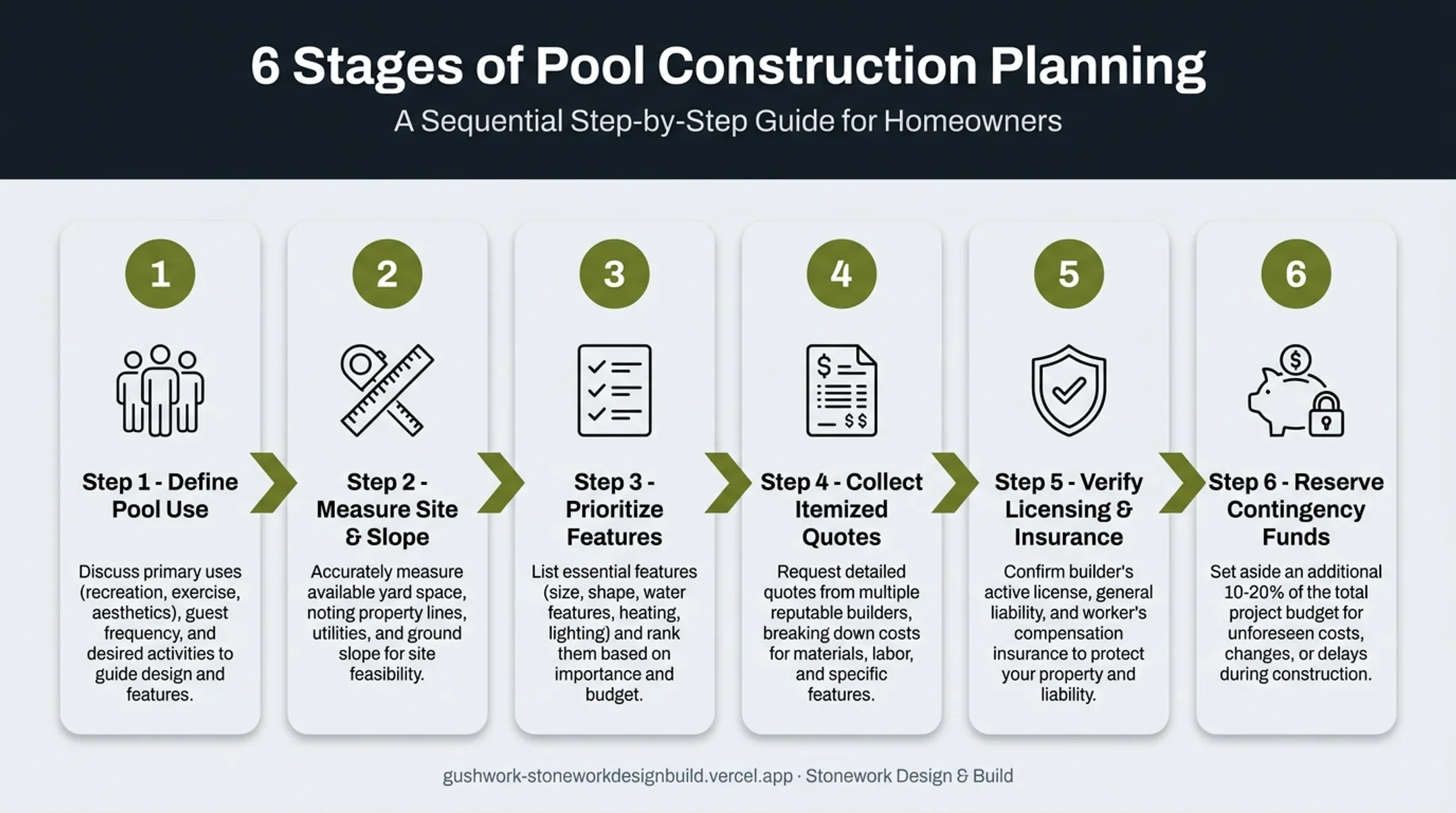 6 Stages of Pool Construction Planning

A Sequential Step-by-Step Guide for Homeowners

1

Step 1 - Define Pool Use

Discuss primary uses (recreation, exercise, aesthetics), guest frequency, and desired activities to guide design and features.

2

Step 2 - Measure Site & Slope

Accurately measure available yard space, noting property lines, utilities, and ground slope for site feasibility.

3

Step 3 - Prioritize Features

List essential features (size, shape, water features, heating, lighting) and rank them based on importance and budget.

4

$ $$

Step 4 - Collect Itemized Quotes

Request detailed quotes from multiple reputable builders, breaking down costs for materials, labor, and specific features.

5

Step 5 - Verify Licensing & Insurance

Confirm builder's active license, general liability, and worker's compensation insurance to protect your property and liability.

6

$

Step 6 - Reserve Contingency Funds

Set aside an additional 10-20% of the total project budget for unforeseen costs, changes, or delays during construction.

gushwork-stoneworkdesignbuild.vercel.app · Stonework Design & Build